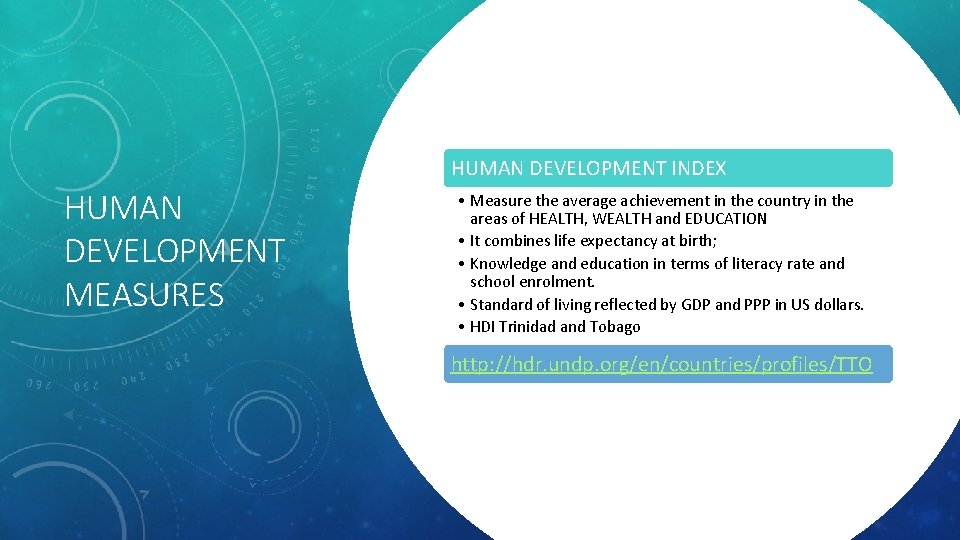 HUMAN DEVELOPMENT MEASURES

HUMAN DEVELOPMENT INDEX

• Measure the average achievement in the country in the areas of HEALTH, WEALTH and EDUCATION
• It combines life expectancy at birth;
• Knowledge and education in terms of literacy rate and school enrolment.
• Standard of living reflected by GDP and PPP in US dollars.
• HDI Trinidad and Tobago

http://hdr.undp.org/en/countries/profiles/TTO